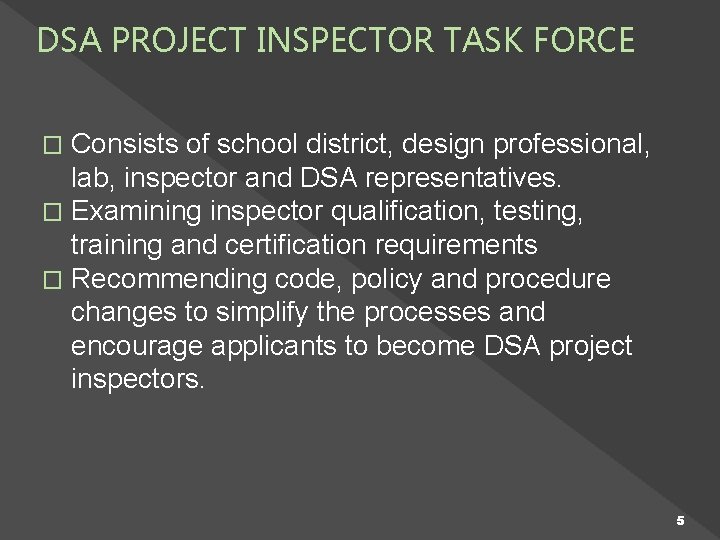 DSA PROJECT INSPECTOR TASK FORCE

□ Consists of school district, design professional, lab, inspector and DSA representatives.
□ Examining inspector qualification, testing, training and certification requirements
□ Recommending code, policy and procedure changes to simplify the processes and encourage applicants to become DSA project inspectors.

5